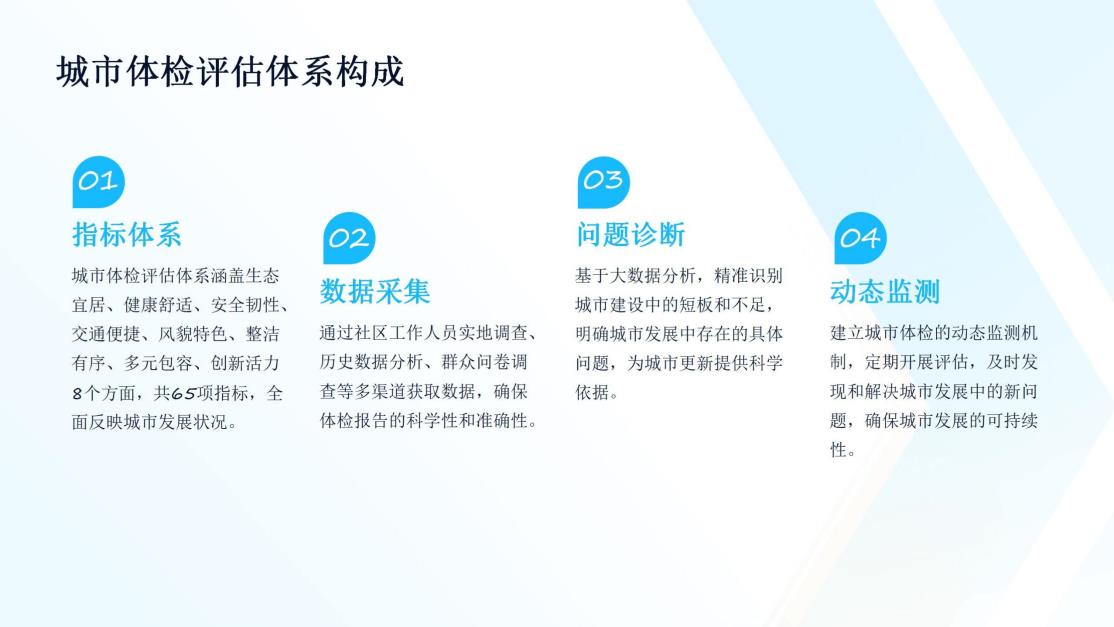 城市体检评估体系构成

01

指标体系

城市体检评估体系涵盖生态宜居、健康舒适、安全韧性、交通便捷、风貌特色、整洁有序、多元包容、创新活力8个方面，共65项指标，全面反映城市发展状况。

02

数据采集

通过社区工作人员实地调查、历史数据分析、群众问卷调查等多渠道获取数据，确保体检报告的科学性和准确性。

03

问题诊断

基于大数据分析，精准识别城市建设中的短板和不足，明确城市发展中存在的具体问题，为城市更新提供科学依据。

04

动态监测

建立城市体检的动态监测机制，定期开展评估，及时发现和解决城市发展中的新问题，确保城市发展的可持续性。